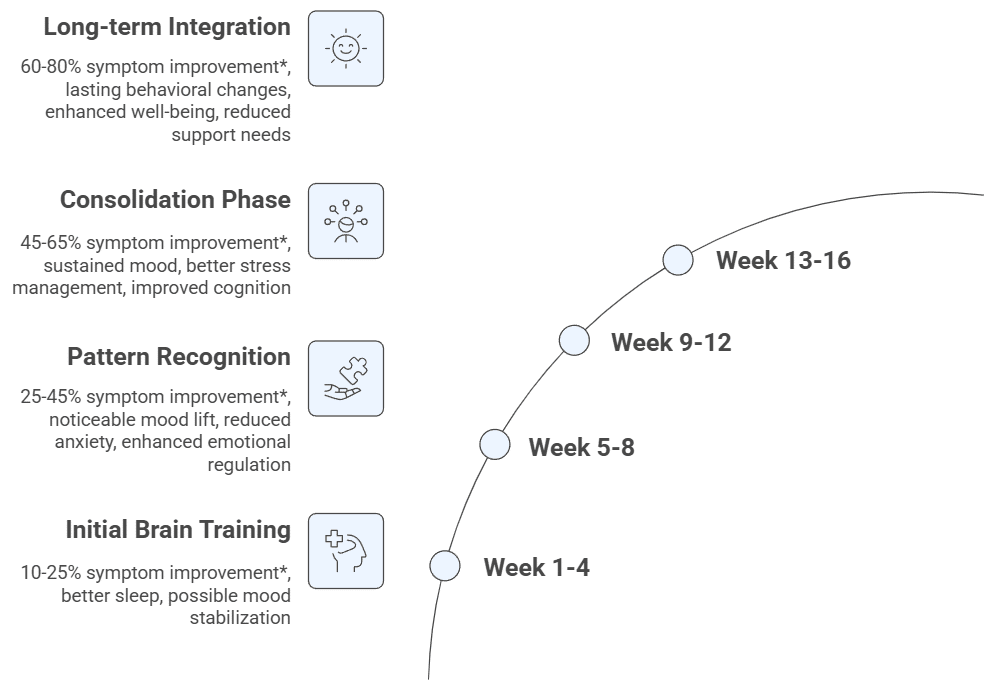 Long-term Integration

60-80% symptom improvement*, lasting behavioral changes, enhanced well-being, reduced support needs

Consolidation Phase

45-65% symptom improvement*, sustained mood, better stress management, improved cognition

Pattern Recognition

25-45% symptom improvement*, noticeable mood lift, reduced anxiety, enhanced emotional regulation

Initial Brain Training

10-25% symptom improvement*, better sleep, possible mood stabilization

Week 13-16

Week 9-12

Week 5-8

Week 1-4